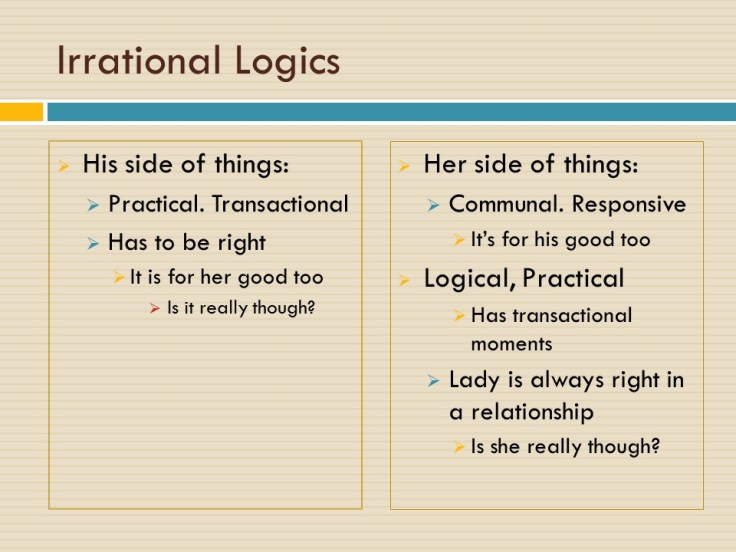 Irrational Logics

His side of things:

Practical. Transactional

Has to be right

It is for her good too

Is it really though?

Her side of things:

Communal. Responsive

It's for his good too

Logical, Practical

Has transactional moments

Lady is always right in a relationship

Is she really though?